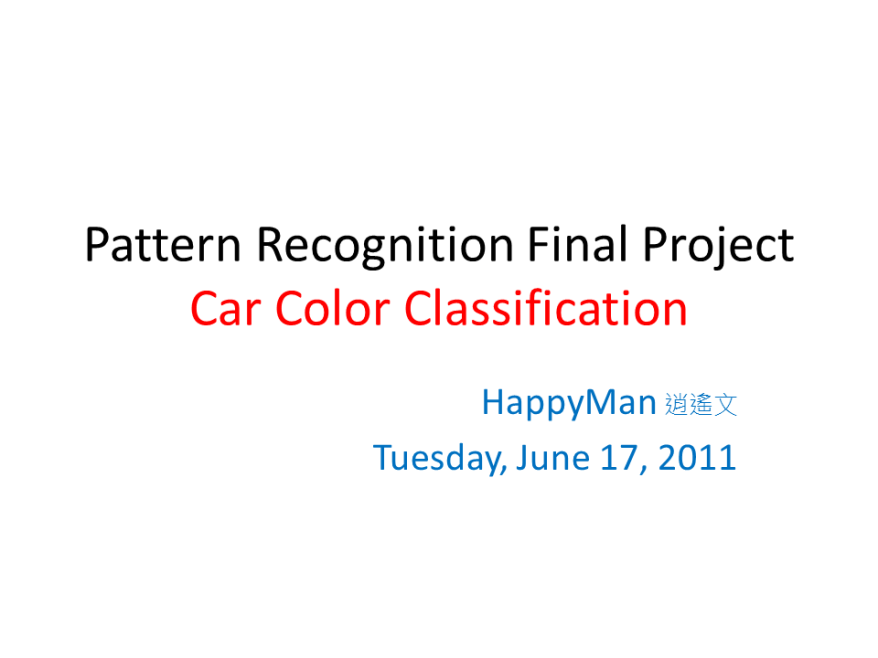 Pattern Recognition Final Project
Car Color Classification

HappyMan 逍遙文
Tuesday, June 17, 2011